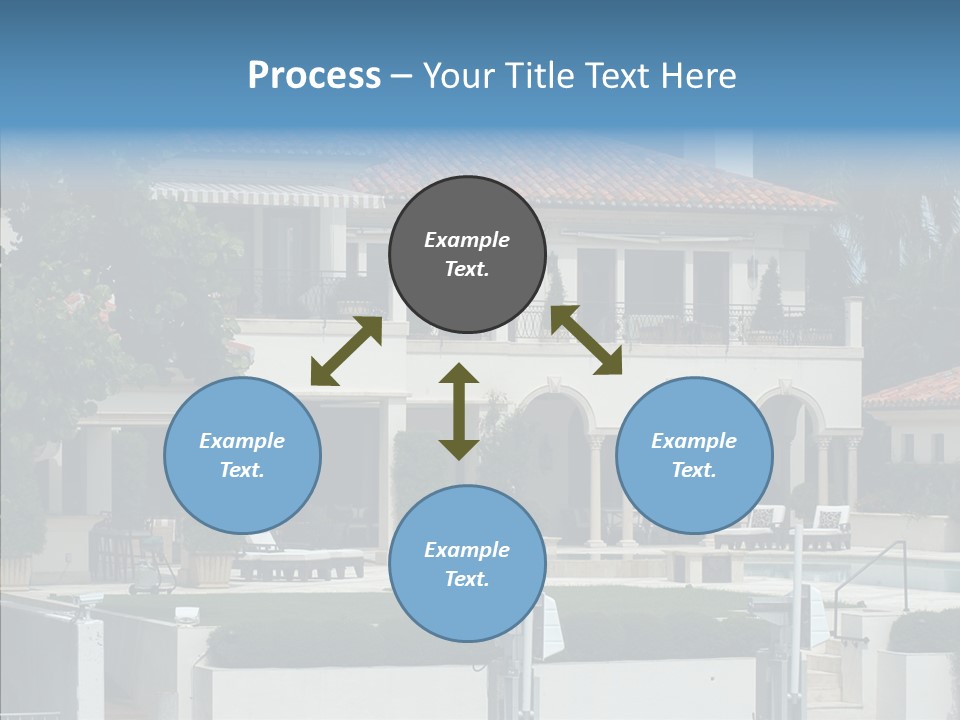 Process – Your Title Text Here

Example Text.

Example Text.

Example Text.

Example Text.